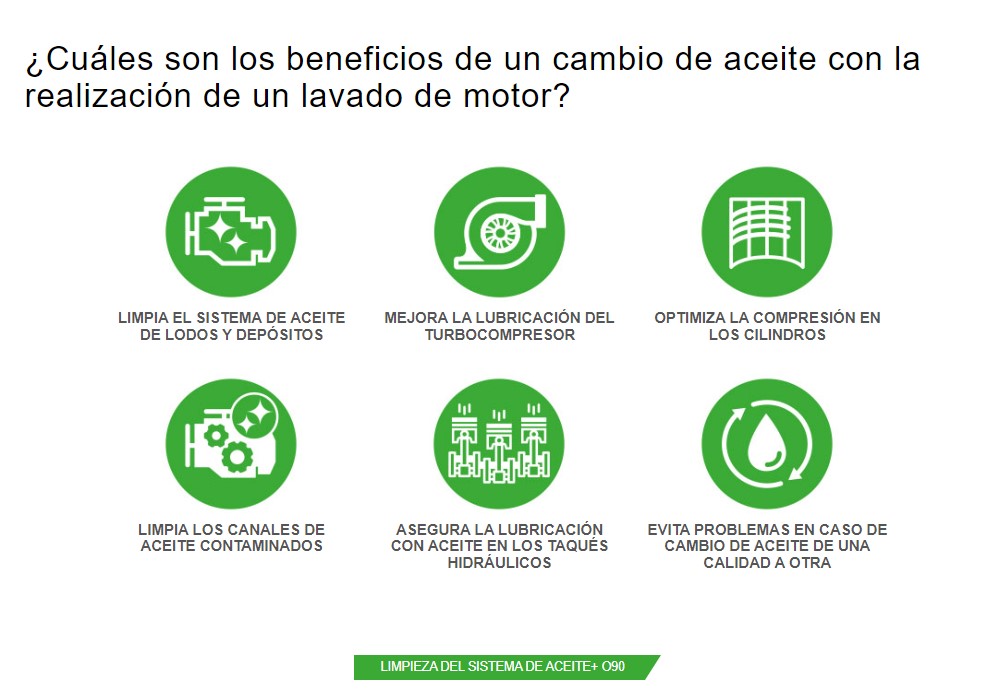 ¿Cuáles son los beneficios de un cambio de aceite con la realización de un lavado de motor?

LIMPIA EL SISTEMA DE ACEITE DE LODOS Y DEPÓSITOS

MEJORA LA LUBRICACIÓN DEL TURBOCOMPRESOR

OPTIMIZA LA COMPRESIÓN EN LOS CILINDROS

LIMPIA LOS CANALES DE ACEITE CONTAMINADOS

ASEGURA LA LUBRICACIÓN CON ACEITE EN LOS TAQUÉS HIDRÁULICOS

EVITA PROBLEMAS EN CASO DE CAMBIO DE ACEITE DE UNA CALIDAD A OTRA

LIMPIEZA DEL SISTEMA DE ACEITE+ O90